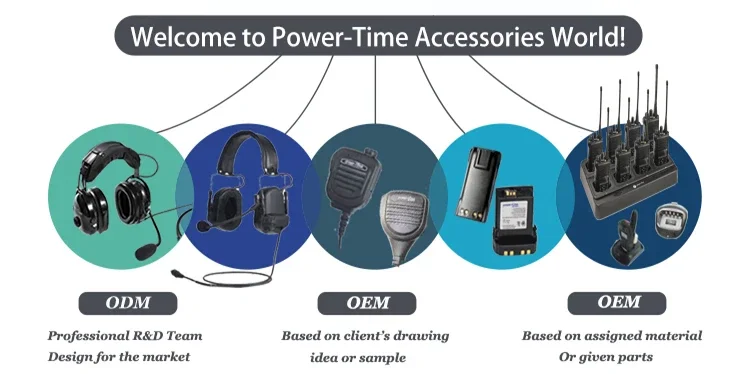 Welcome to Power-Time Accessories World!

ODM

Professional R&D Team
Design for the market

OEM

Based on client's drawing
idea or sample

OEM

Based on assigned material
Or given parts